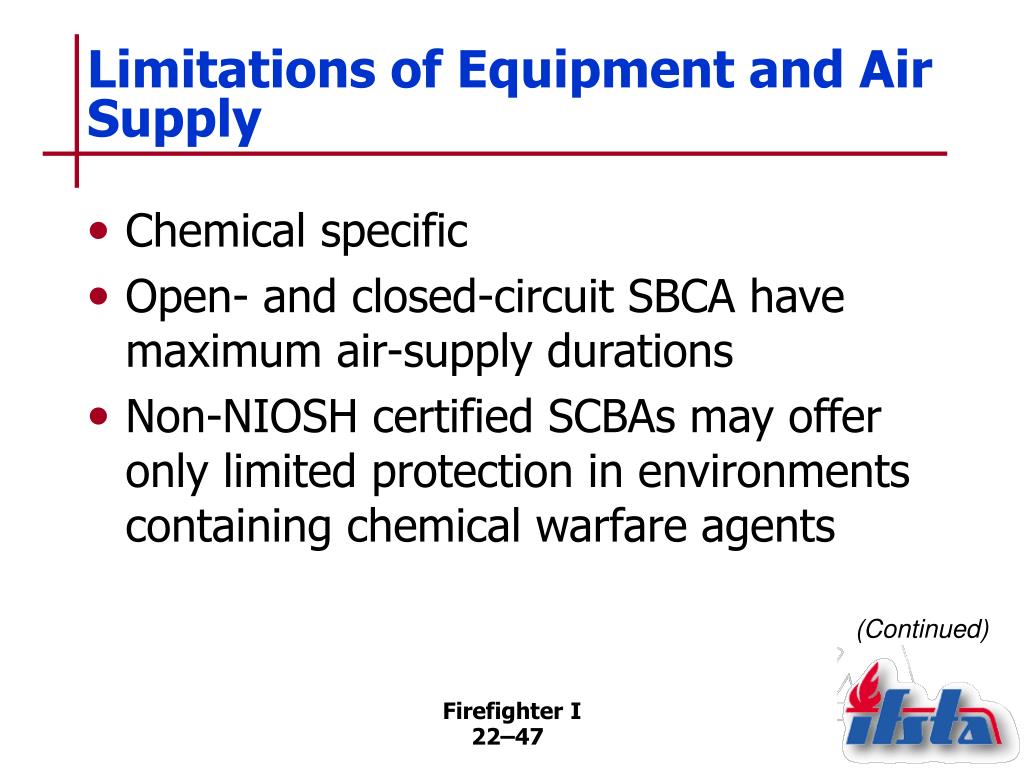 Limitations of Equipment and Air Supply

• Chemical specific
• Open- and closed-circuit SBCA have maximum air-supply durations
• Non-NIOSH certified SCBAs may offer only limited protection in environments containing chemical warfare agents

(Continued)

Firefighter I
22–47

ifsta